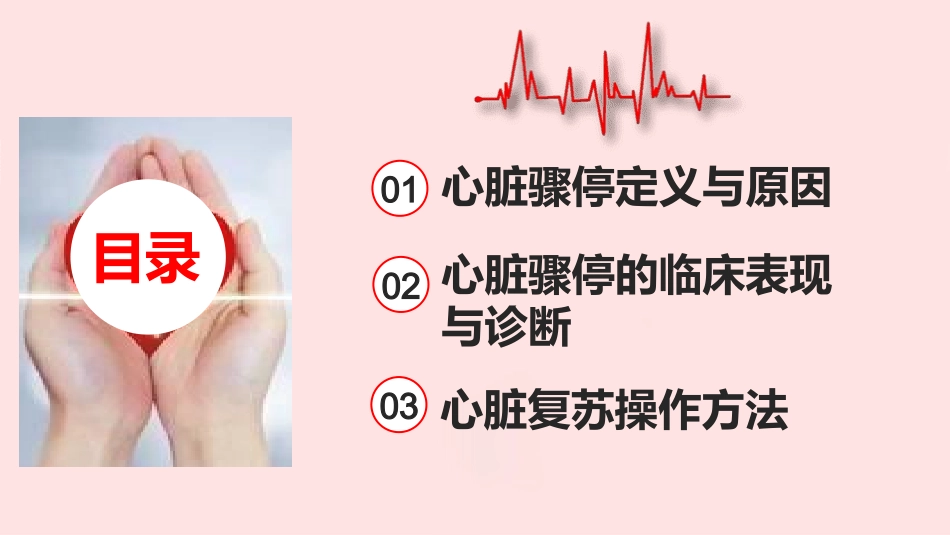 目录

01 心脏骤停定义与原因

02 心脏骤停的临床表现与诊断

03 心脏复苏操作方法